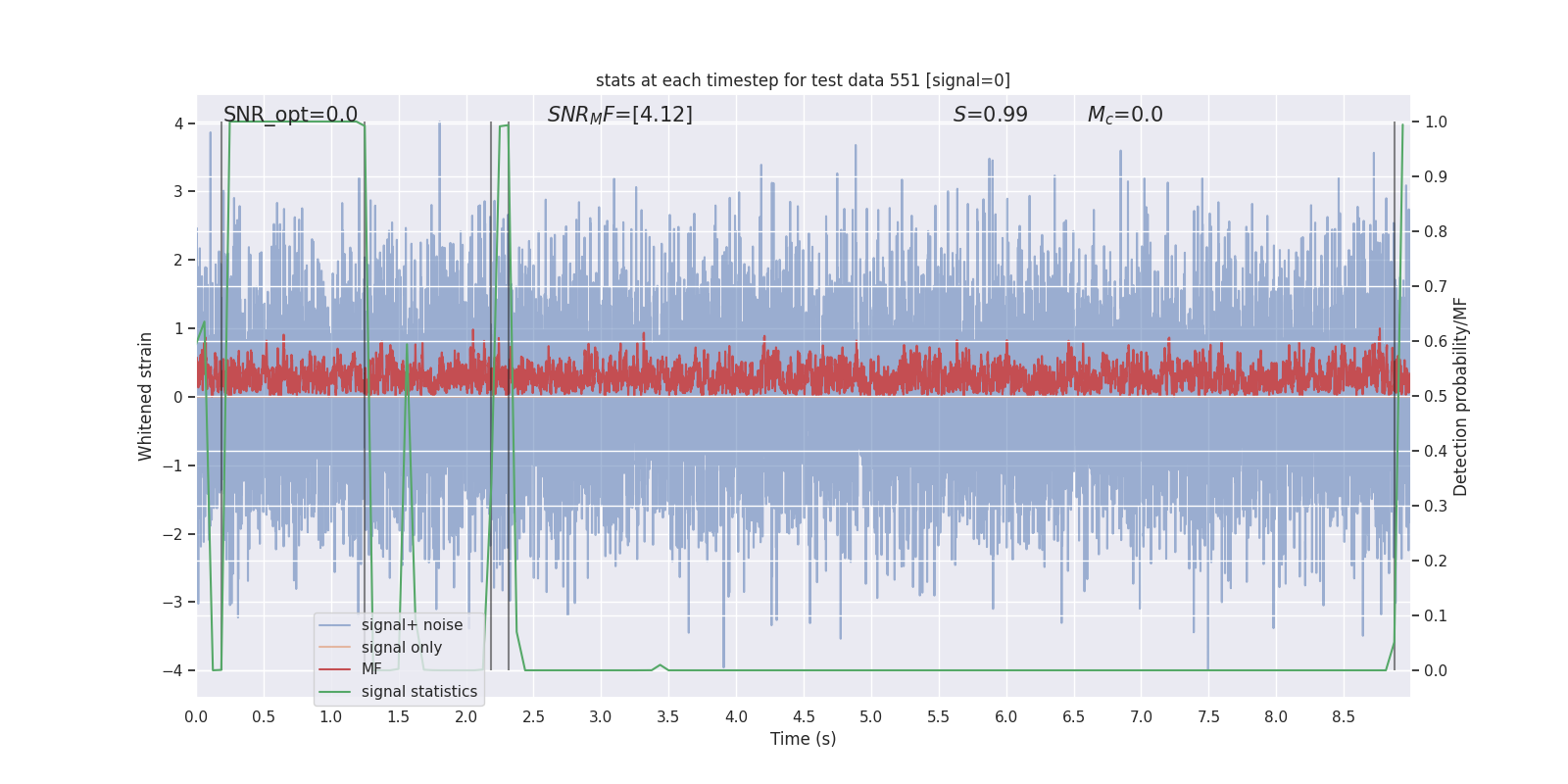 stats at each timestep for test data 551 [signal=0]

SNR_opt=0.0

$SNR_MF$=[4.12]

$S$=0.99

$M_c$=0.0

Whitened strain

4
3
2
1
0
−1
−2
−3
−4

Detection probability/MF

1.0
0.9
0.8
0.7
0.6
0.5
0.4
0.3
0.2
0.1
0.0

signal+ noise
signal only
MF
signal statistics

0.0 0.5 1.0 1.5 2.0 2.5 3.0 3.5 4.0 4.5 5.0 5.5 6.0 6.5 7.0 7.5 8.0 8.5

Time (s)